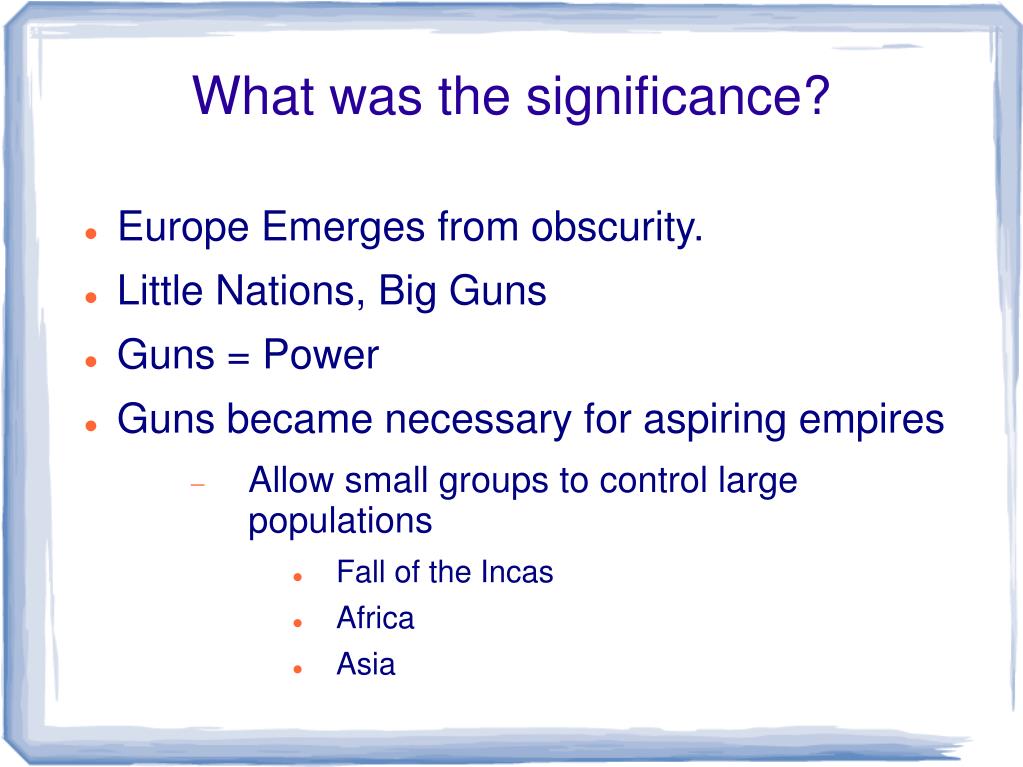 What was the significance?

- Europe Emerges from obscurity.
- Little Nations, Big Guns
- Guns = Power
- Guns became necessary for aspiring empires
  - Allow small groups to control large populations
    - Fall of the Incas
    - Africa
    - Asia